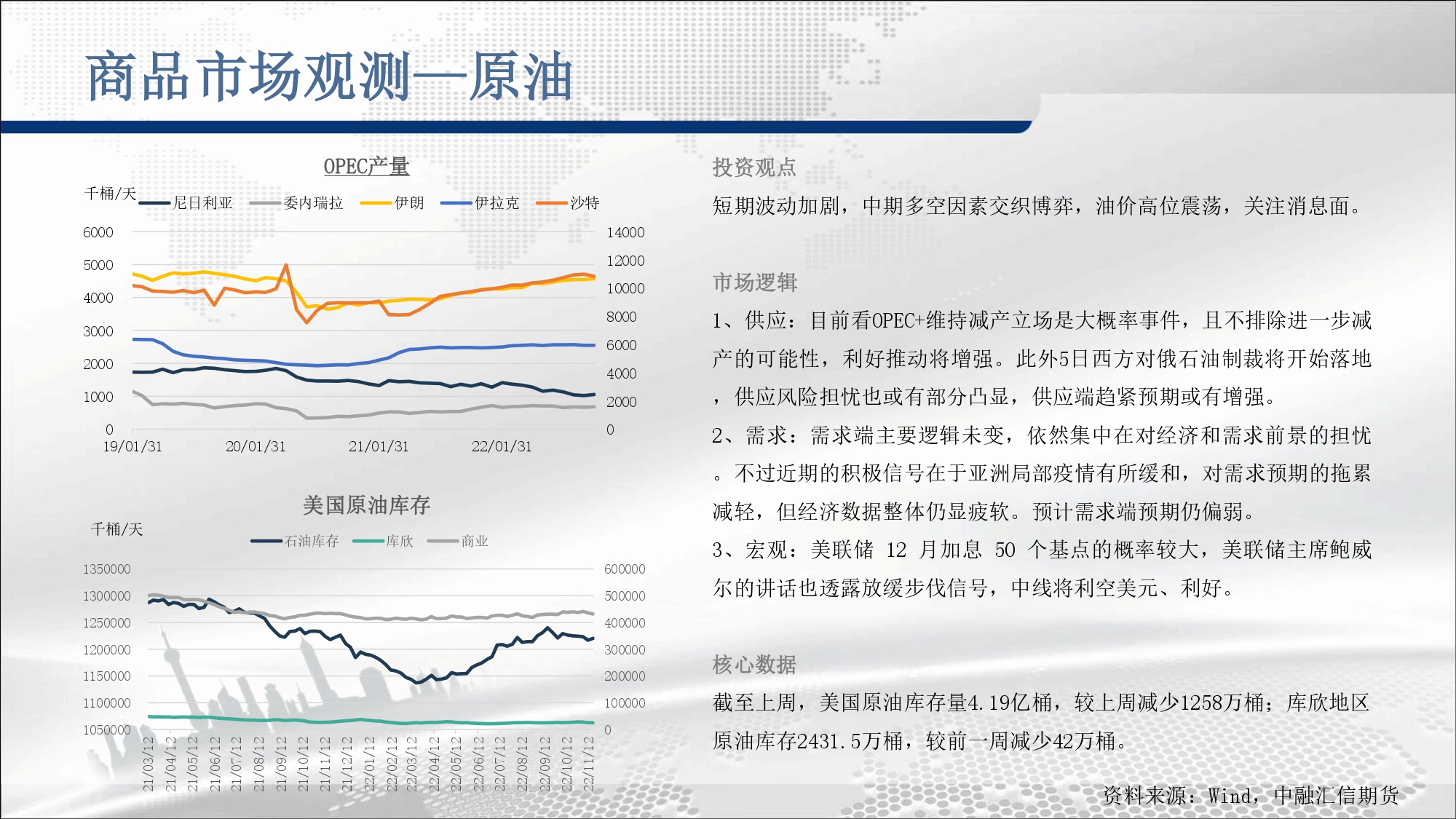 商品市场观测—原油

OPEC产量

千桶/天

尼日利亚 委内瑞拉 伊朗 伊拉克 沙特

6000
5000
4000
3000
2000
1000
0

14000
12000
10000
8000
6000
4000
2000
0

19/01/31 20/01/31 21/01/31 22/01/31

美国原油库存

千桶/天

石油库存 库欣 商业

1350000
1300000
1250000
1200000
1150000
1100000
1050000

600000
500000
400000
300000
200000
100000
0

21/03/12 21/04/12 21/05/12 21/06/12 21/07/12 21/08/12 21/09/12 21/10/12 21/11/12 21/12/12 22/01/12 22/02/12 22/03/12 22/04/12 22/05/12 22/06/12 22/07/12 22/08/12 22/09/12 22/10/12 22/11/12

投资观点

短期波动加剧，中期多空因素交织博弈，油价高位震荡，关注消息面。

市场逻辑

1、供应：目前看OPEC+维持减产立场是大概率事件，且不排除进一步减产的可能性，利好推动将增强。此外5日西方对俄石油制裁将开始落地，供应风险担忧也或有部分凸显，供应端趋紧预期或有增强。

2、需求：需求端主要逻辑未变，依然集中在对经济和需求前景的担忧。不过近期的积极信号在于亚洲局部疫情有所缓和，对需求预期的拖累减轻，但经济数据整体仍显疲软。预计需求端预期仍偏弱。

3、宏观：美联储 12 月加息 50 个基点的概率较大，美联储主席鲍威尔的讲话也透露放缓步伐信号，中线将利空美元、利好。

核心数据

截至上周，美国原油库存量4.19亿桶，较上周减少1258万桶；库欣地区原油库存2431.5万桶，较前一周减少42万桶。

资料来源：Wind，中融汇信期货